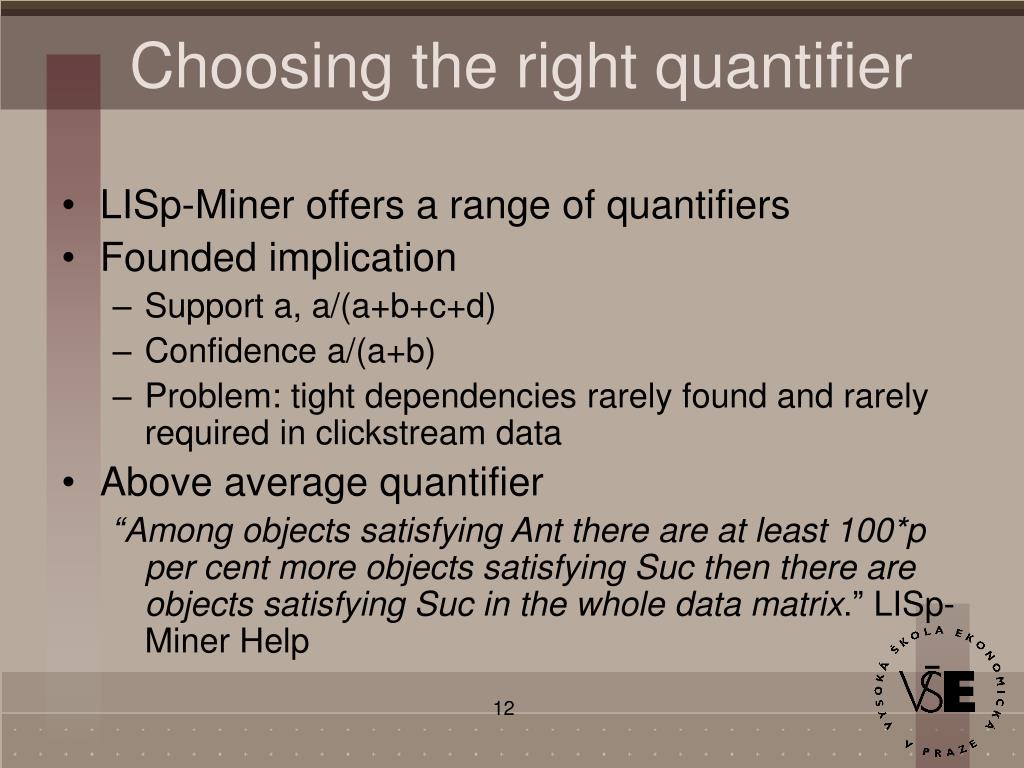 Choosing the right quantifier

• LISp-Miner offers a range of quantifiers
• Founded implication
– Support a, a/(a+b+c+d)
– Confidence a/(a+b)
– Problem: tight dependencies rarely found and rarely required in clickstream data
• Above average quantifier
“Among objects satisfying Ant there are at least 100*p per cent more objects satisfying Suc then there are objects satisfying Suc in the whole data matrix.” LISp-Miner Help

12

VYSOKÁ ŠKOLA EKONOMICKÁ V PRAZE
VŠE